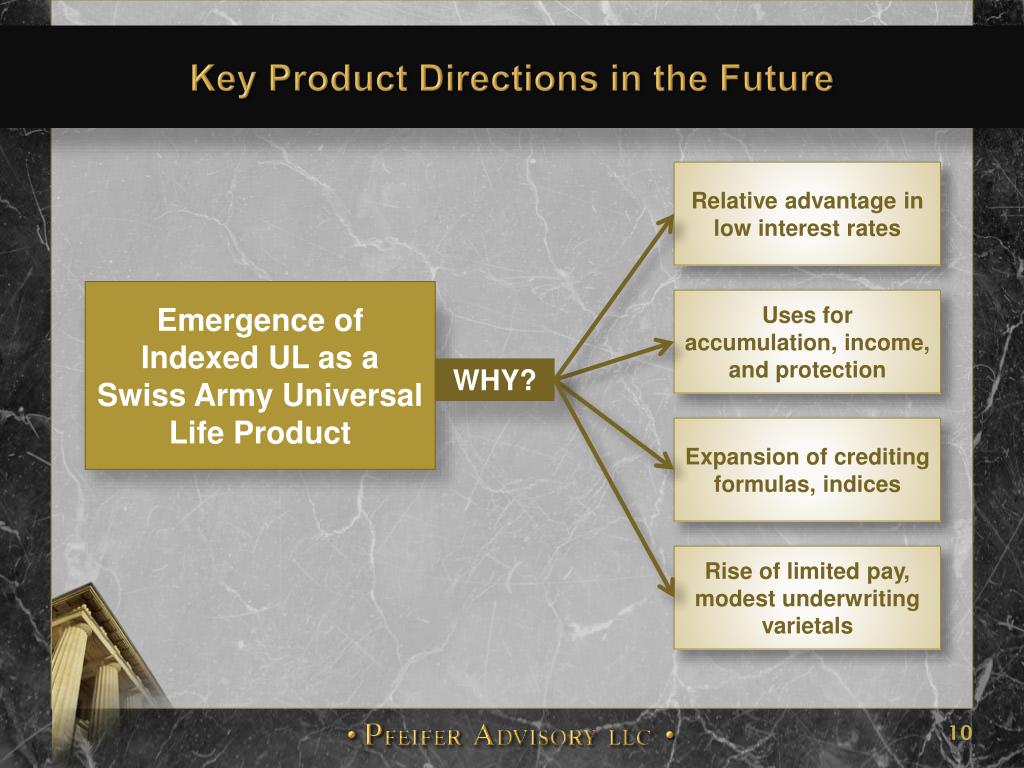 Key Product Directions in the Future

Emergence of Indexed UL as a Swiss Army Universal Life Product

WHY?

Relative advantage in low interest rates

Uses for accumulation, income, and protection

Expansion of crediting formulas, indices

Rise of limited pay, modest underwriting varietals

• PFEIFER ADVISORY LLC •

10